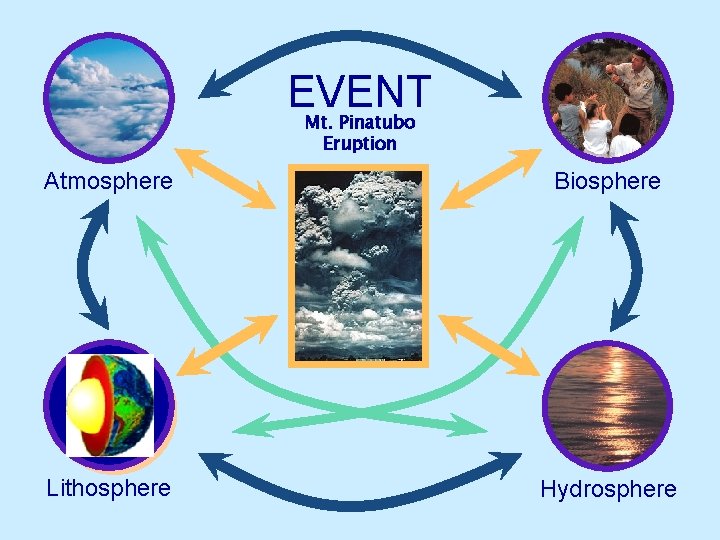 EVENT
Mt. Pinatubo Eruption

Atmosphere

Biosphere

Lithosphere

Hydrosphere